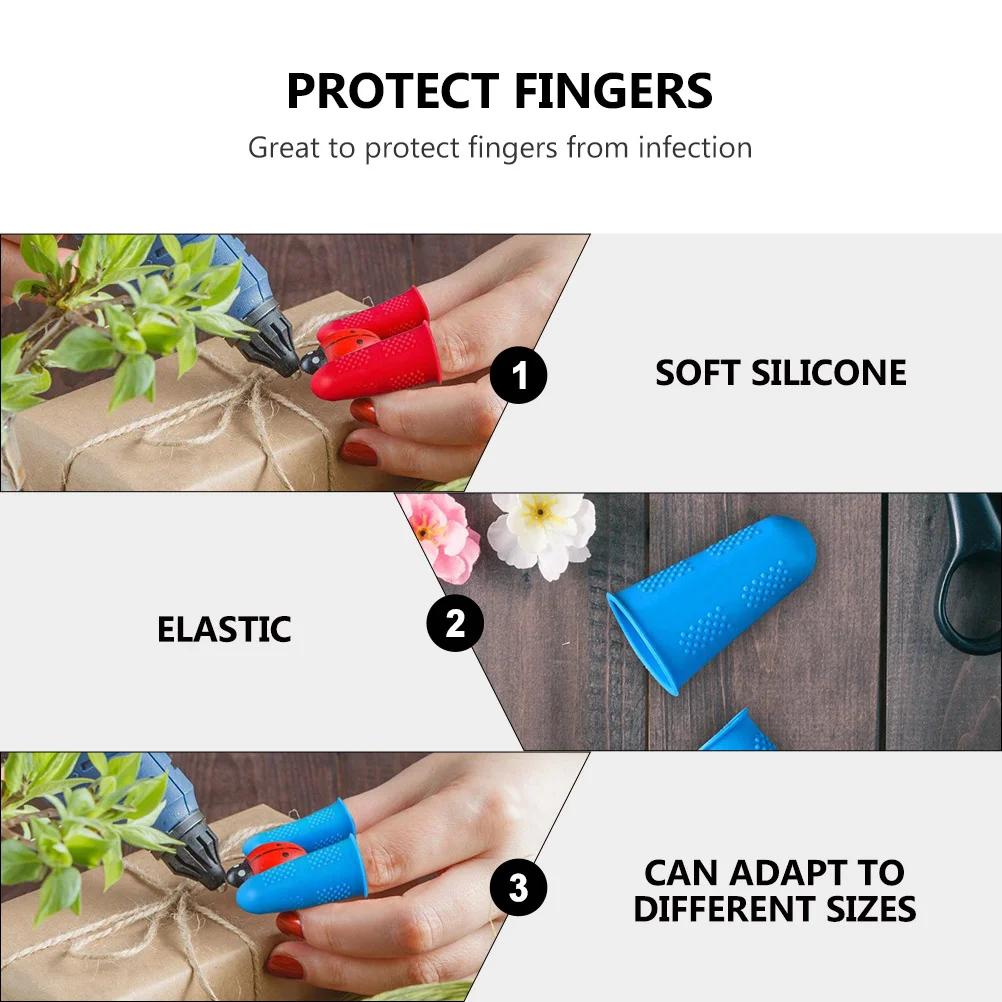 PROTECT FINGERS
Great to protect fingers from infection

1
SOFT SILICONE

ELASTIC
2

3
CAN ADAPT TO DIFFERENT SIZES